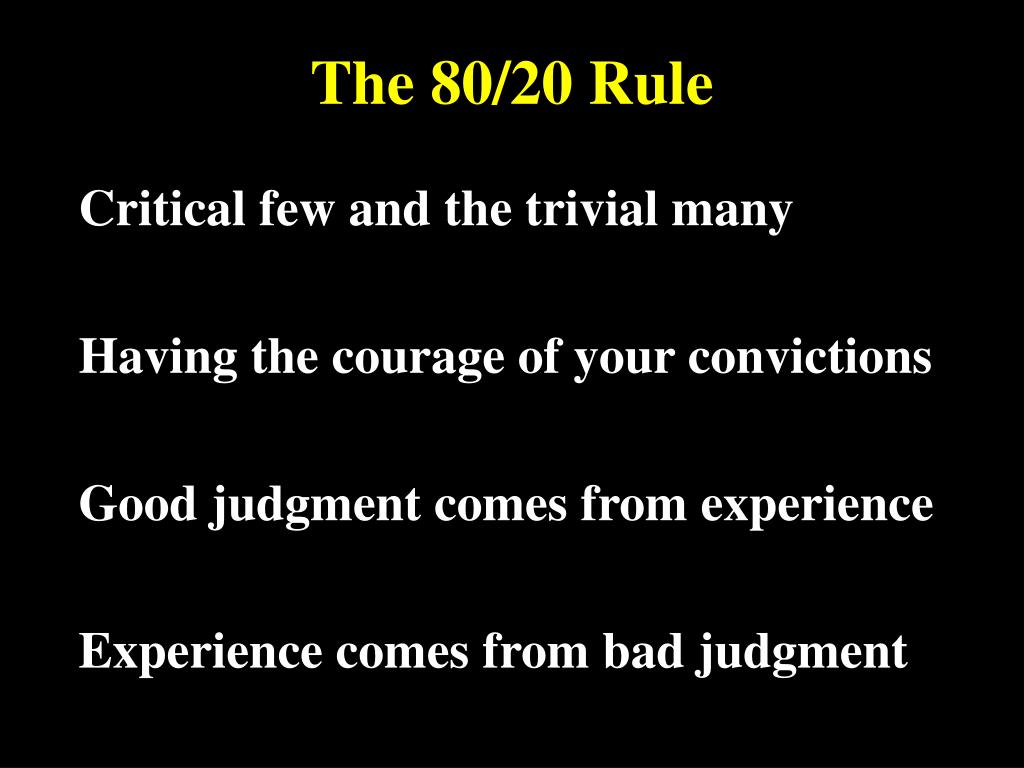 The 80/20 Rule

Critical few and the trivial many

Having the courage of your convictions

Good judgment comes from experience

Experience comes from bad judgment